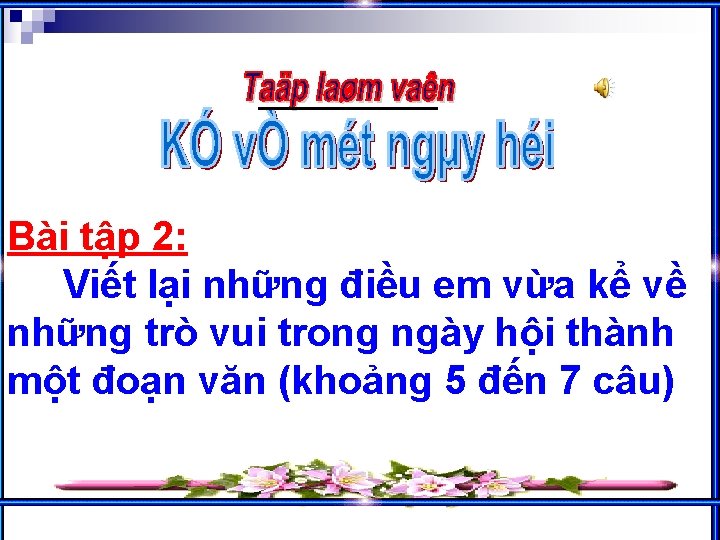 Taäp laøm vaên

KÓ vÒ mét ngµy héi

Bài tập 2:

Viết lại những điều em vừa kể về những trò vui trong ngày hội thành một đoạn văn (khoảng 5 đến 7 câu)